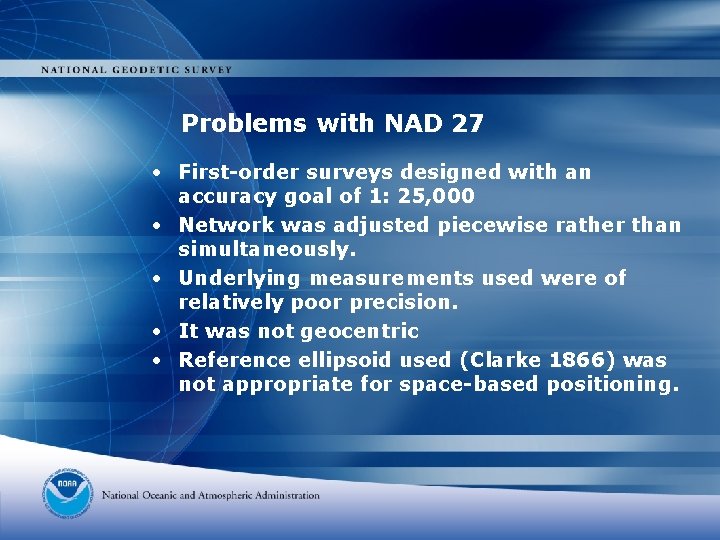 NATIONAL GEODETIC SURVEY

Problems with NAD 27

• First-order surveys designed with an accuracy goal of 1: 25,000
• Network was adjusted piecewise rather than simultaneously.
• Underlying measurements used were of relatively poor precision.
• It was not geocentric
• Reference ellipsoid used (Clarke 1866) was not appropriate for space-based positioning.

NOAA

National Oceanic and Atmospheric Administration